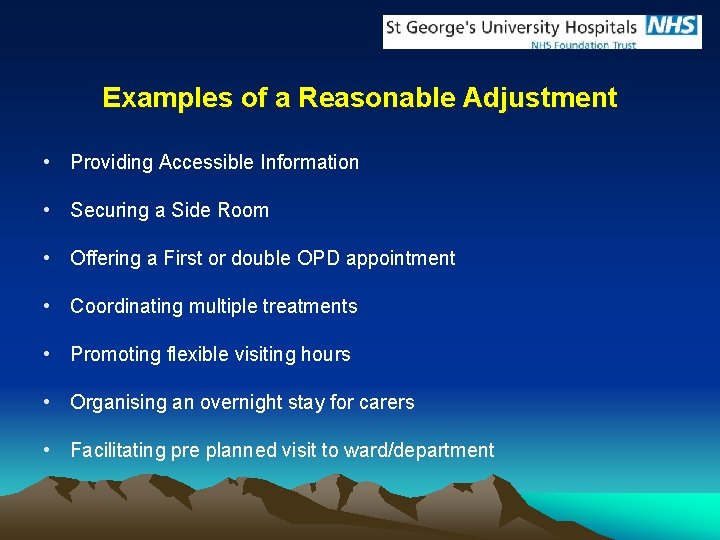 St George's University Hospitals NHS
NHS Foundation Trust

Examples of a Reasonable Adjustment

• Providing Accessible Information

• Securing a Side Room

• Offering a First or double OPD appointment

• Coordinating multiple treatments

• Promoting flexible visiting hours

• Organising an overnight stay for carers

• Facilitating pre planned visit to ward/department